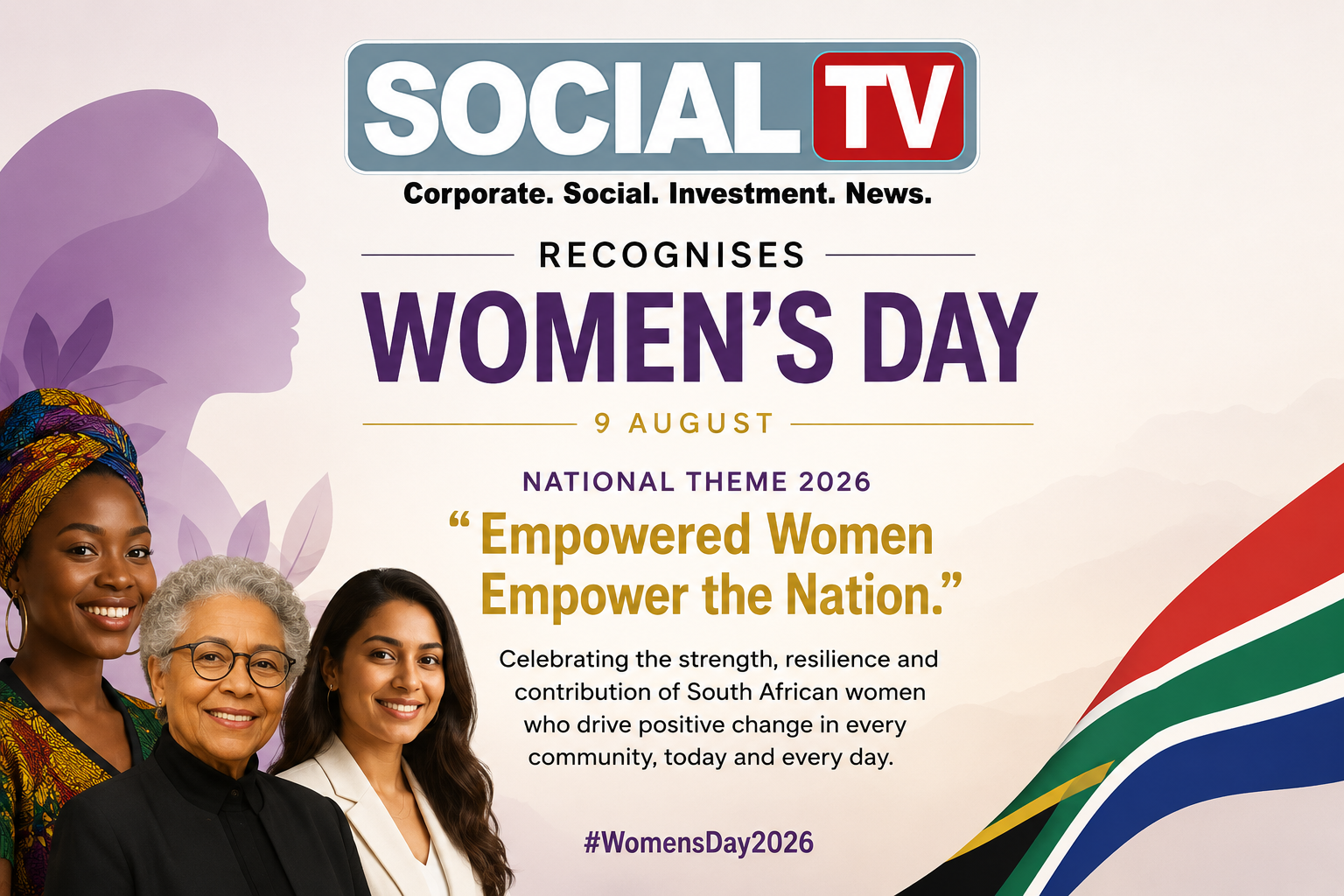 SOCIAL TV

Corporate. Social. Investment. News.

RECOGNISES

WOMEN'S DAY

9 AUGUST

NATIONAL THEME 2026

"Empowered Women Empower the Nation."

Celebrating the strength, resilience and contribution of South African women who drive positive change in every community, today and every day.

#WomensDay2026